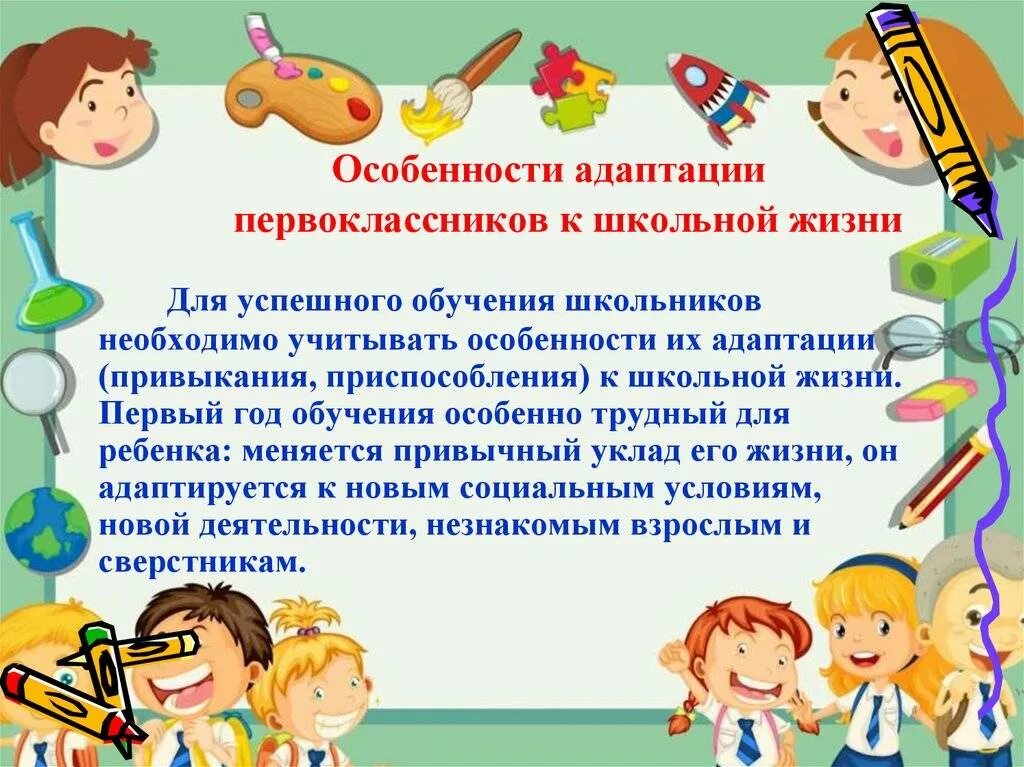 Особенности адаптации первоклассников к школьной жизни

Для успешного обучения школьников необходимо учитывать особенности их адаптации (привыкания, приспособления) к школьной жизни. Первый год обучения особенно трудный для ребенка: меняется привычный уклад его жизни, он адаптируется к новым социальным условиям, новой деятельности, незнакомым взрослым и сверстникам.